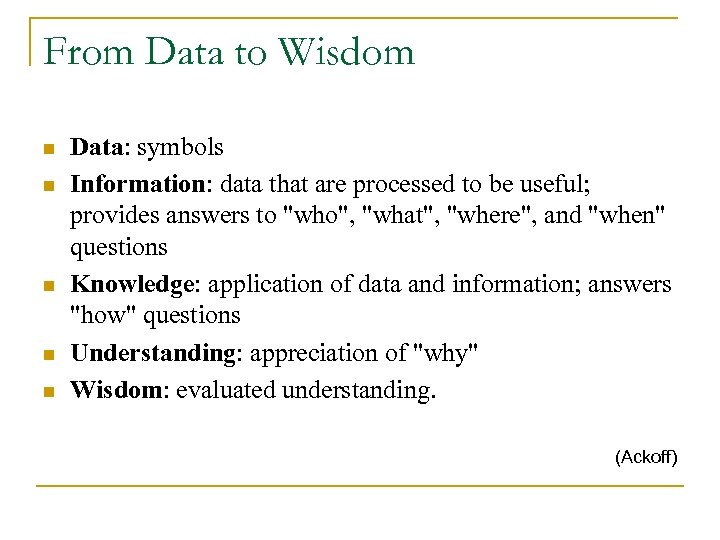 From Data to Wisdom

- Data: symbols
- Information: data that are processed to be useful; provides answers to "who", "what", "where", and "when" questions
- Knowledge: application of data and information; answers "how" questions
- Understanding: appreciation of "why"
- Wisdom: evaluated understanding.

(Ackoff)